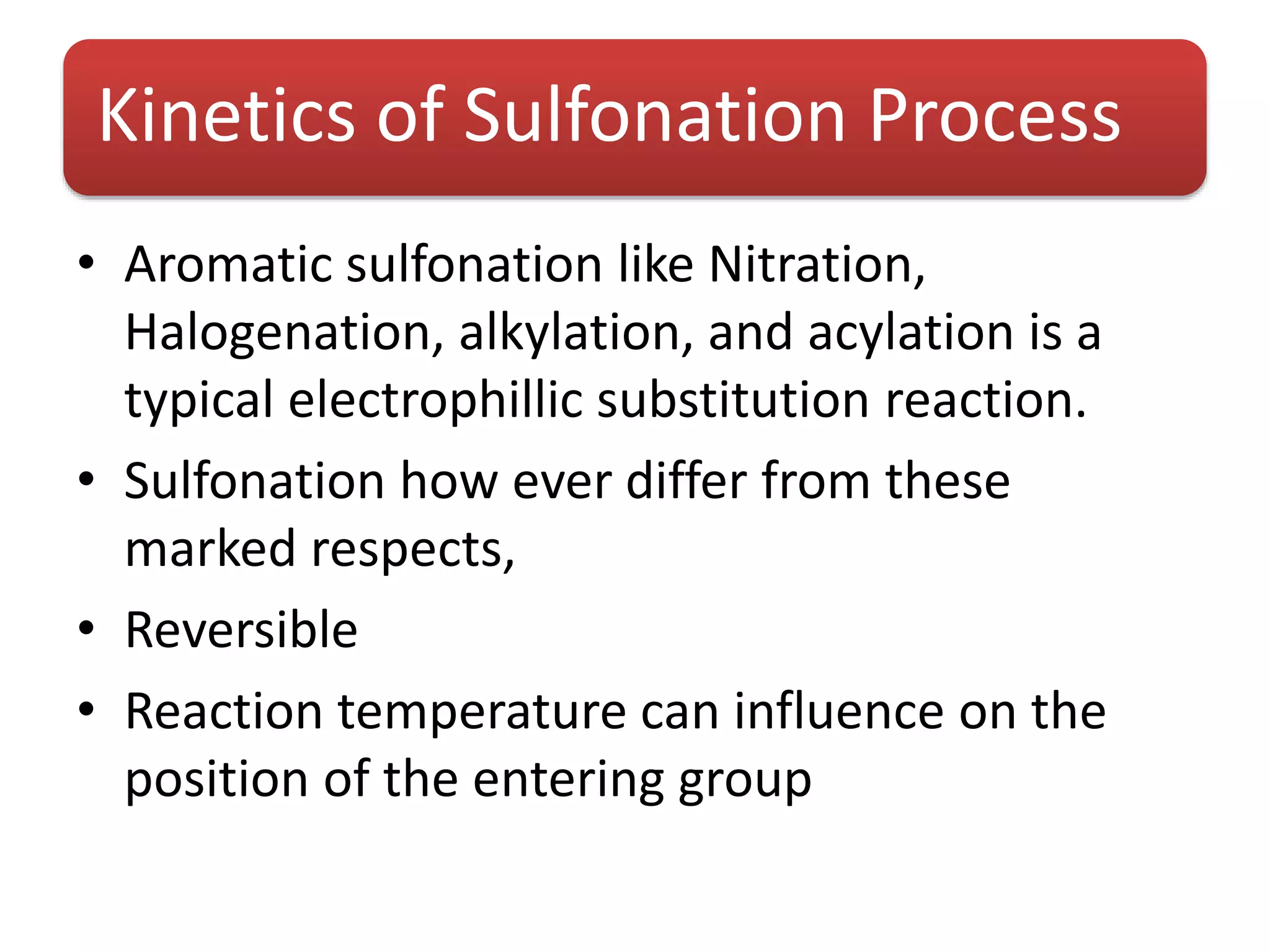 Kinetics of Sulfonation Process

• Aromatic sulfonation like Nitration, Halogenation, alkylation, and acylation is a typical electrophillic substitution reaction.

• Sulfonation how ever differ from these marked respects,

• Reversible

• Reaction temperature can influence on the position of the entering group